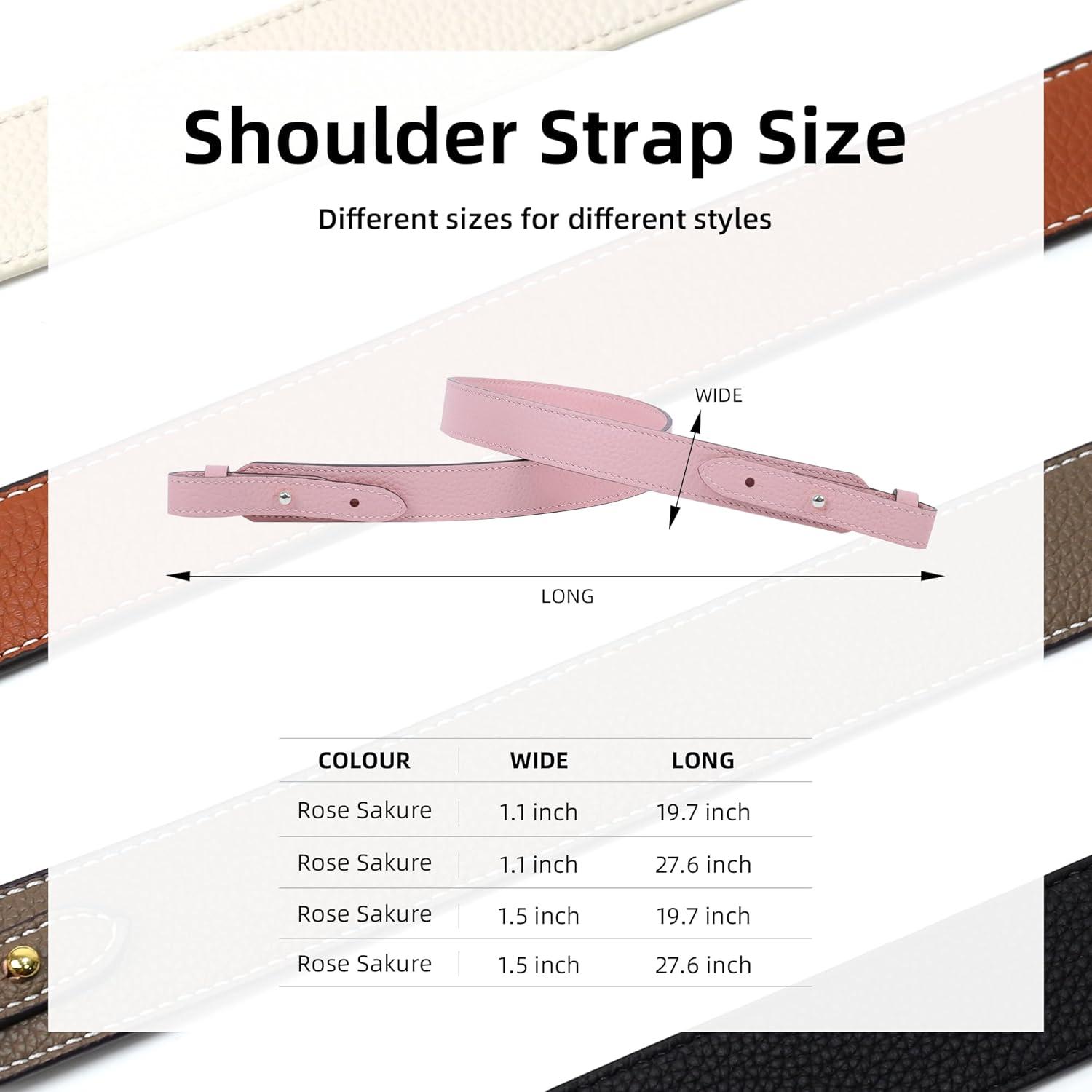 Shoulder Strap Size

Different sizes for different styles

WIDE

LONG

| COLOUR | WIDE | LONG |
|---|---|---|
| Rose Sakure | 1.1 inch | 19.7 inch |
| Rose Sakure | 1.1 inch | 27.6 inch |
| Rose Sakure | 1.5 inch | 19.7 inch |
| Rose Sakure | 1.5 inch | 27.6 inch |